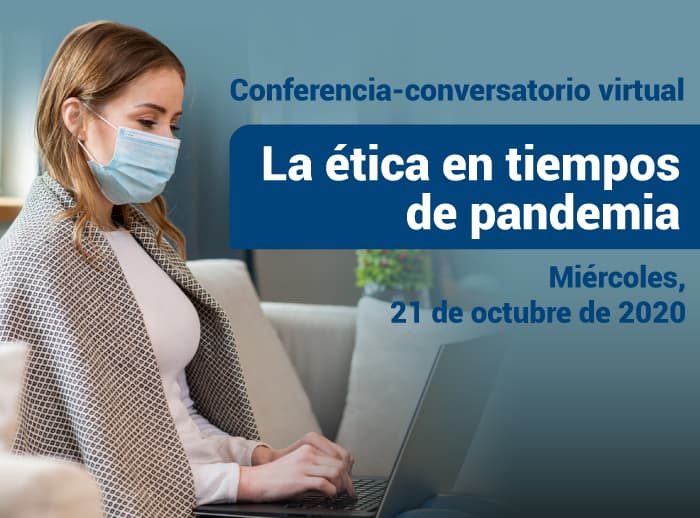 Conferencia-conversatorio virtual

La ética en tiempos de pandemia

Miércoles, 21 de octubre de 2020